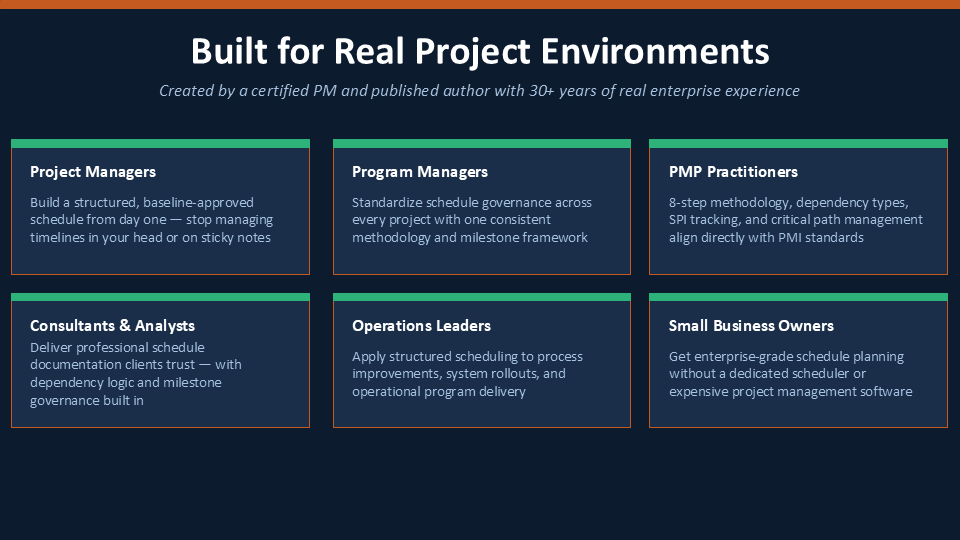 Built for Real Project Environments

Created by a certified PM and published author with 30+ years of real enterprise experience

Project Managers

Build a structured, baseline-approved schedule from day one — stop managing timelines in your head or on sticky notes

Program Managers

Standardize schedule governance across every project with one consistent methodology and milestone framework

PMP Practitioners

8-step methodology, dependency types, SPI tracking, and critical path management align directly with PMI standards

Consultants & Analysts

Deliver professional schedule documentation clients trust — with dependency logic and milestone governance built in

Operations Leaders

Apply structured scheduling to process improvements, system rollouts, and operational program delivery

Small Business Owners

Get enterprise-grade schedule planning without a dedicated scheduler or expensive project management software